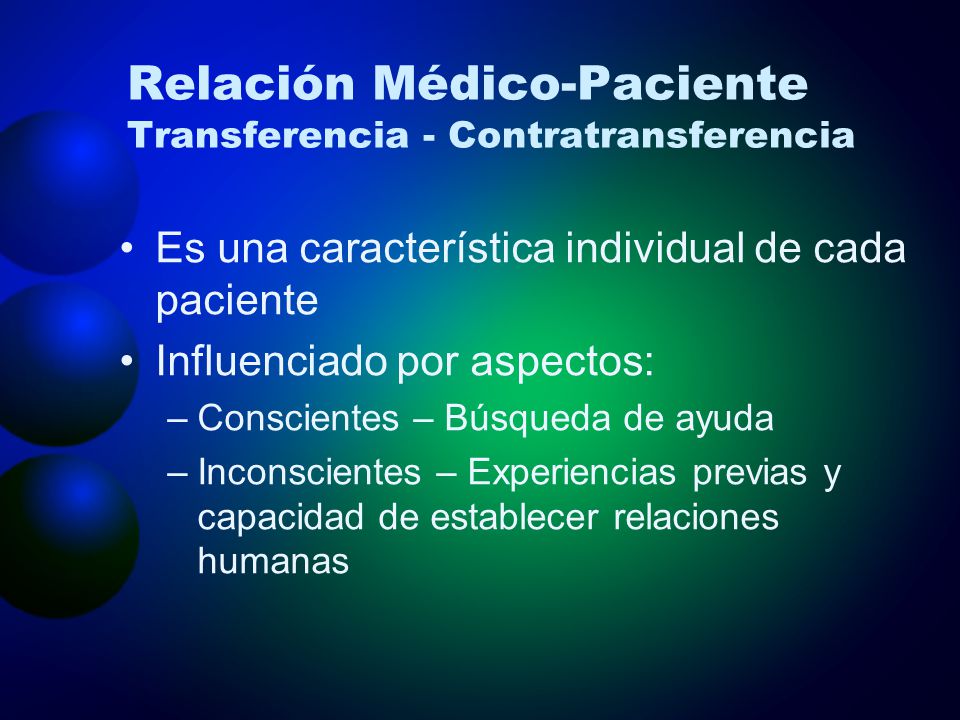 Relación Médico-Paciente
Transferencia - Contratransferencia

• Es una característica individual de cada paciente
• Influenciado por aspectos:
– Conscientes – Búsqueda de ayuda
– Inconscientes – Experiencias previas y capacidad de establecer relaciones humanas